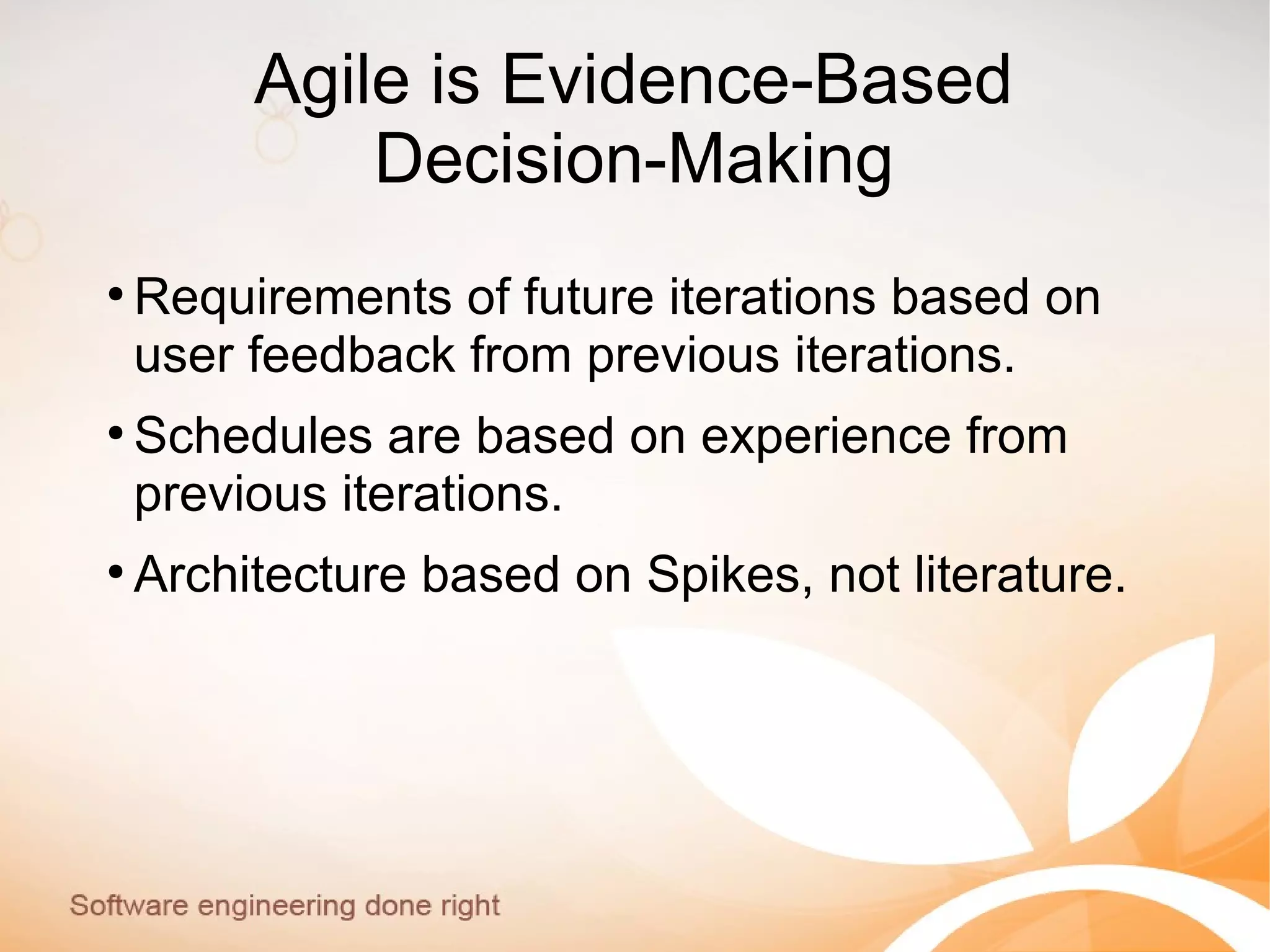 Agile is Evidence-Based Decision-Making

• Requirements of future iterations based on user feedback from previous iterations.

• Schedules are based on experience from previous iterations.

• Architecture based on Spikes, not literature.

Software engineering done right